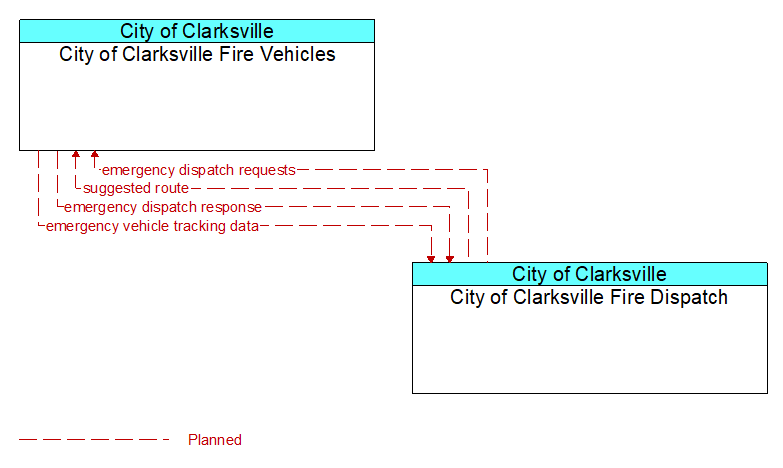 City of Clarksville
City of Clarksville Fire Vehicles

emergency dispatch requests
suggested route
emergency dispatch response
emergency vehicle tracking data

City of Clarksville
City of Clarksville Fire Dispatch

Planned